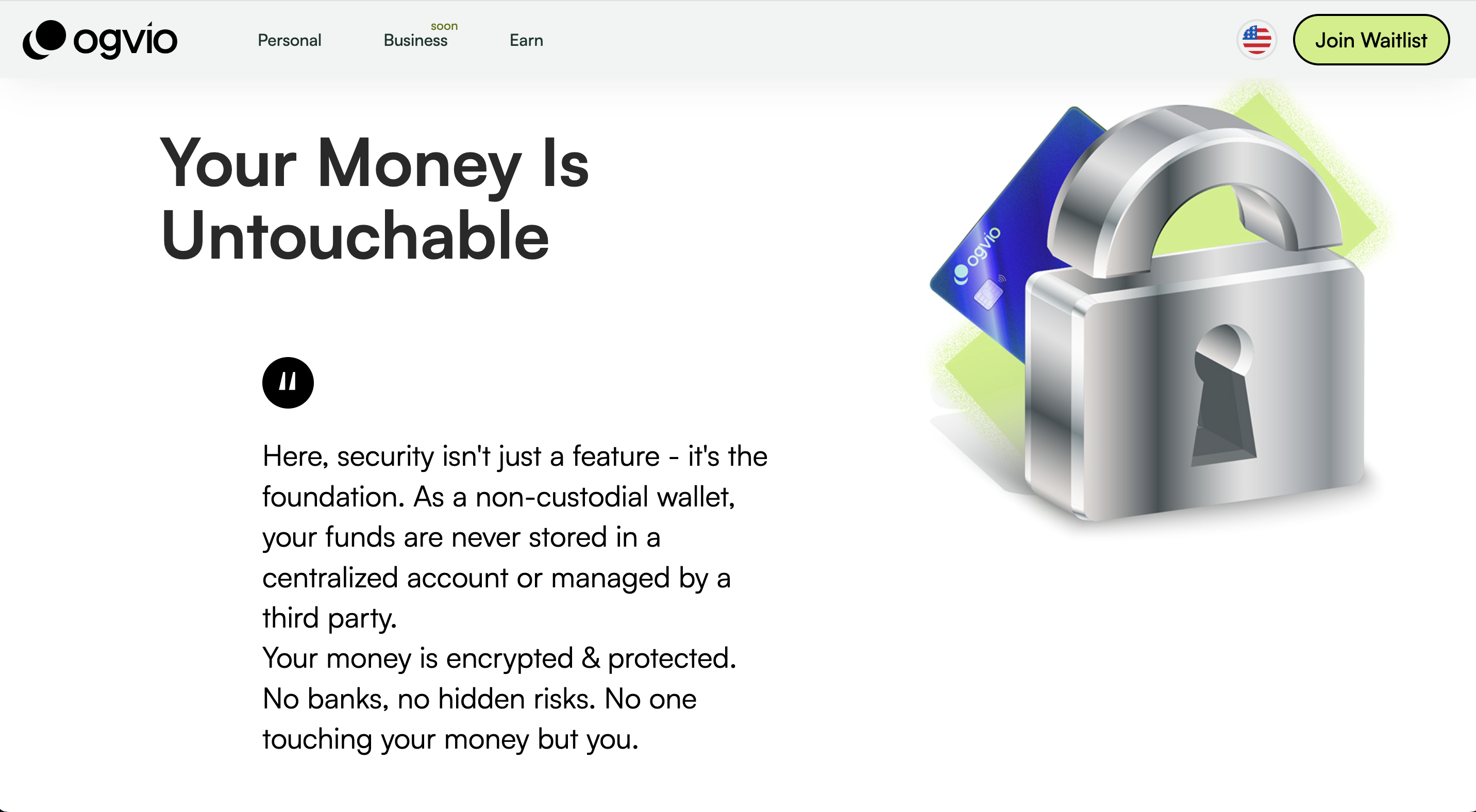 ogvio

Personal

soon
Business

Earn

Join Waitlist

Your Money Is Untouchable

"

Here, security isn't just a feature - it's the foundation. As a non-custodial wallet, your funds are never stored in a centralized account or managed by a third party.
Your money is encrypted & protected. No banks, no hidden risks. No one touching your money but you.

ogvio